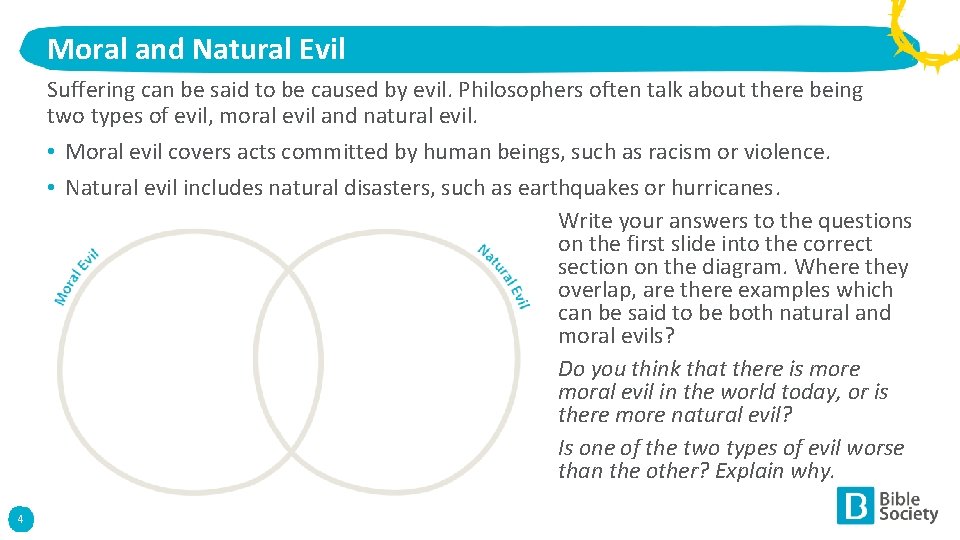 Moral and Natural Evil

Suffering can be said to be caused by evil. Philosophers often talk about there being two types of evil, moral evil and natural evil.

• Moral evil covers acts committed by human beings, such as racism or violence.

• Natural evil includes natural disasters, such as earthquakes or hurricanes.

Moral Evil

Natural Evil

Write your answers to the questions on the first slide into the correct section on the diagram. Where they overlap, are there examples which can be said to be both natural and moral evils?

Do you think that there is more moral evil in the world today, or is there more natural evil?

Is one of the two types of evil worse than the other? Explain why.

4

Bible Society